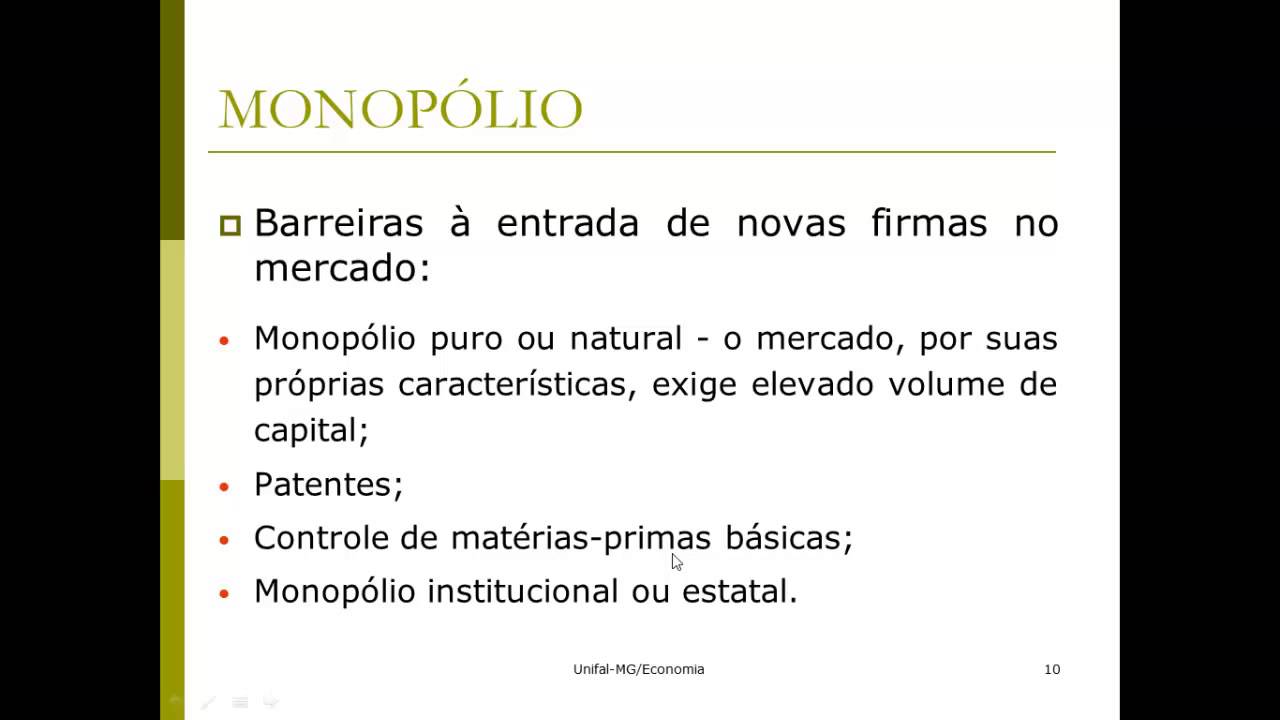 MONOPÓLIO

Barreiras à entrada de novas firmas no mercado:

• Monopólio puro ou natural - o mercado, por suas próprias características, exige elevado volume de capital;
• Patentes;
• Controle de matérias-primas básicas;
• Monopólio institucional ou estatal.

Unifal-MG/Economia

10